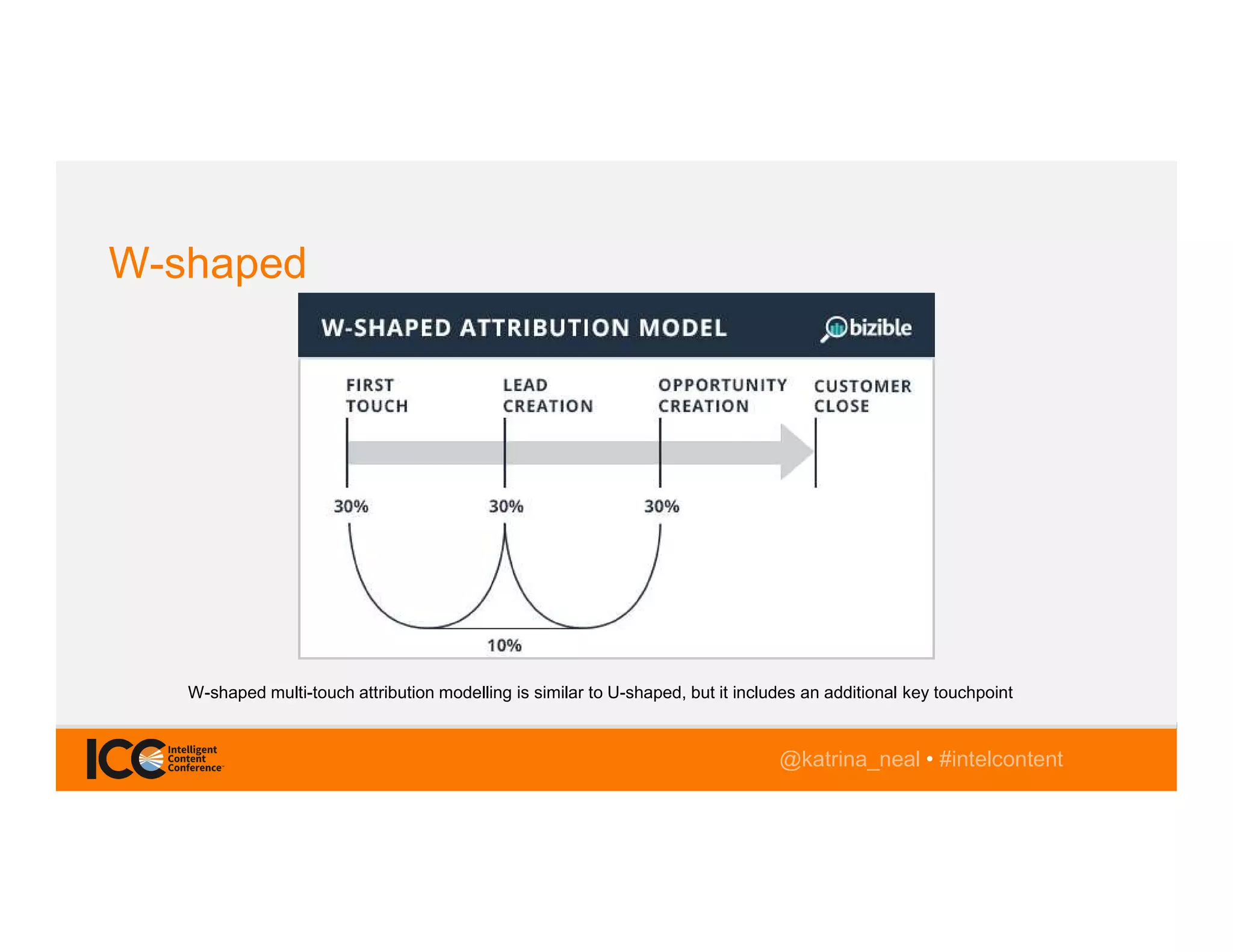 W-shaped

W-SHAPED ATTRIBUTION MODEL

bizible

FIRST TOUCH

LEAD CREATION

OPPORTUNITY CREATION

CUSTOMER CLOSE

30%

30%

30%

10%

W-shaped multi-touch attribution modelling is similar to U-shaped, but it includes an additional key touchpoint

ICC Intelligent Content Conference

@katrina_neal • #intelcontent